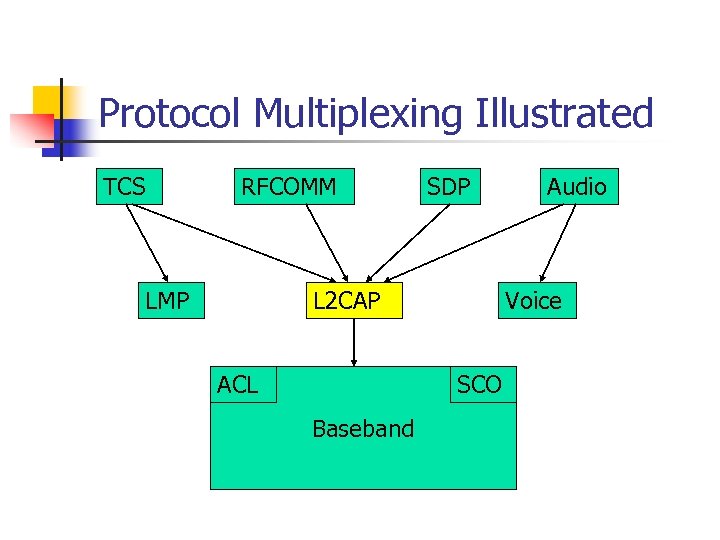 Protocol Multiplexing Illustrated

TCS

RFCOMM

SDP

Audio

LMP

L2CAP

Voice

ACL

SCO

Baseband